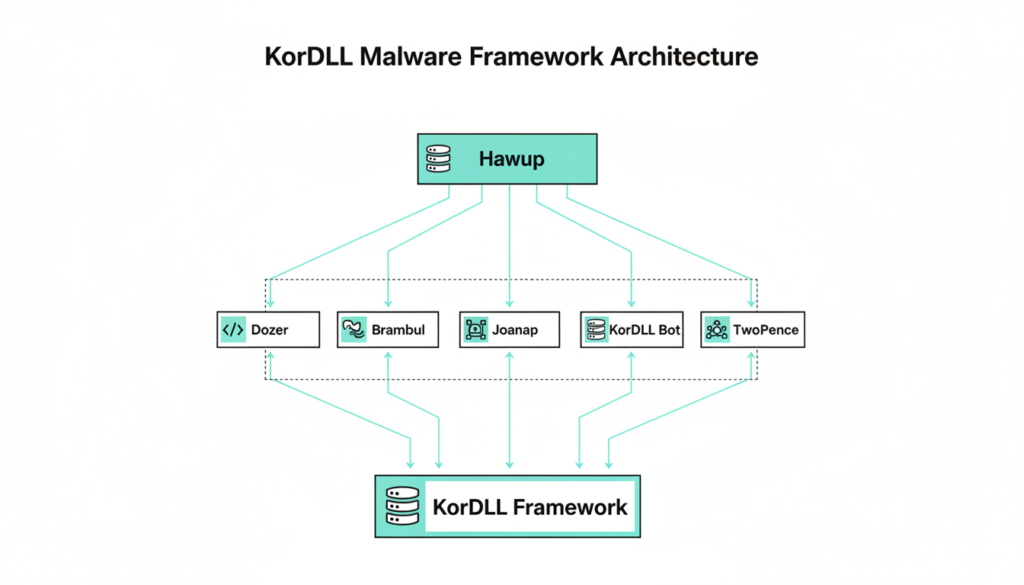 KorDLL Malware Framework Architecture

Hawup

Dozer

Brambul

Joanap

KorDLL Bot

TwoPence

KorDLL Framework